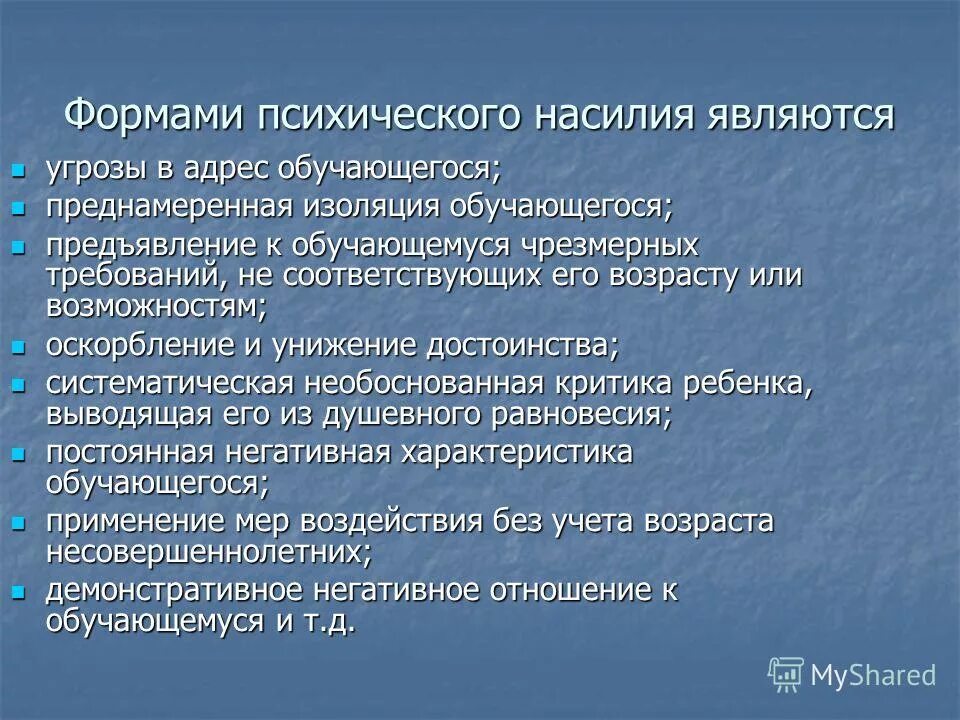 Формами психического насилия являются

- угрозы в адрес обучающегося;
- преднамеренная изоляция обучающегося;
- предъявление к обучающемуся чрезмерных требований, не соответствующих его возрасту или возможностям;
- оскорбление и унижение достоинства;
- систематическая необоснованная критика ребенка, выводящая его из душевного равновесия;
- постоянная негативная характеристика обучающегося;
- применение мер воздействия без учета возраста несовершеннолетних;
- демонстративное негативное отношение к обучающемуся и т.д.

MyShared